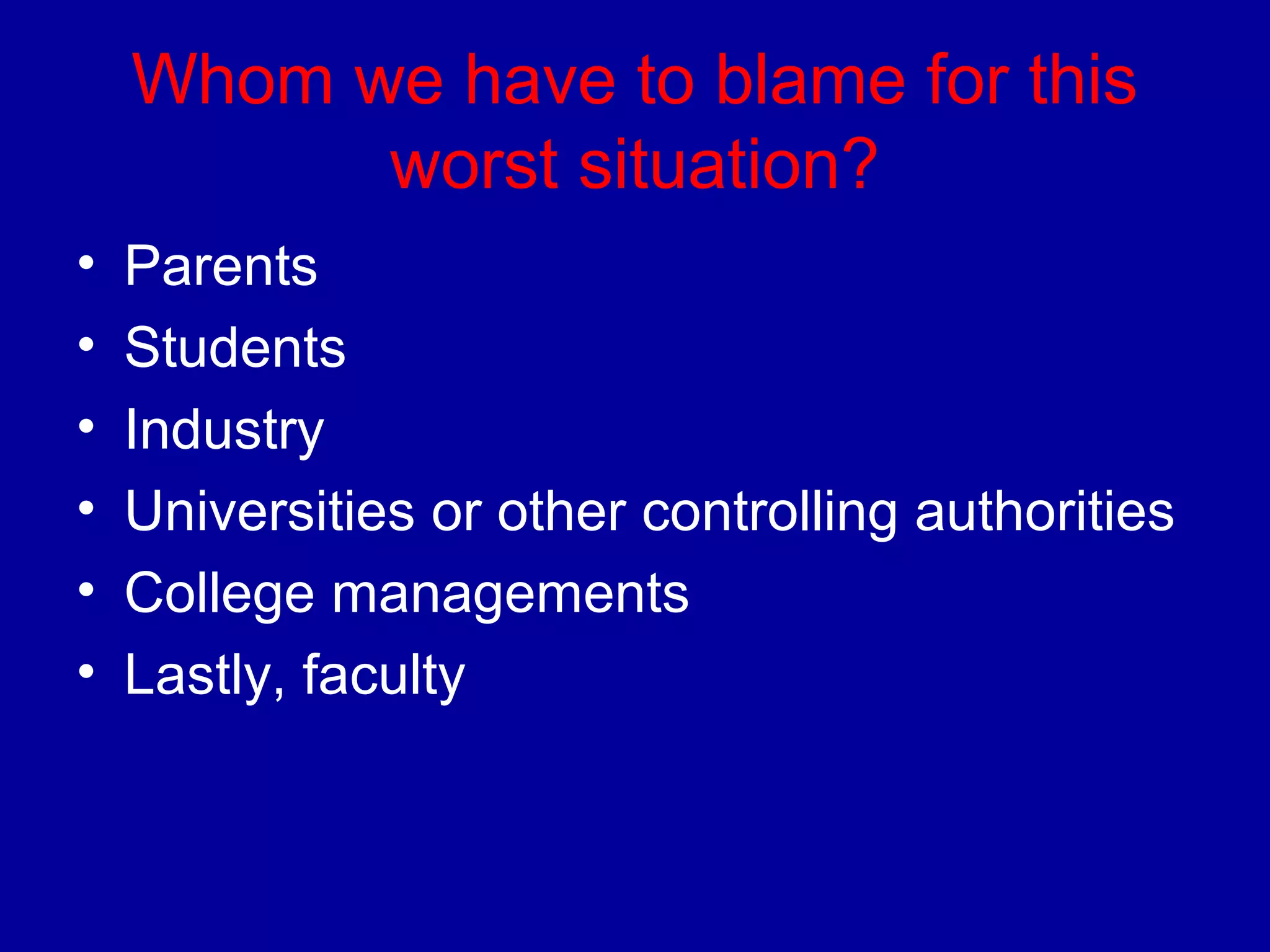 Whom we have to blame for this worst situation?

• Parents
• Students
• Industry
• Universities or other controlling authorities
• College managements
• Lastly, faculty